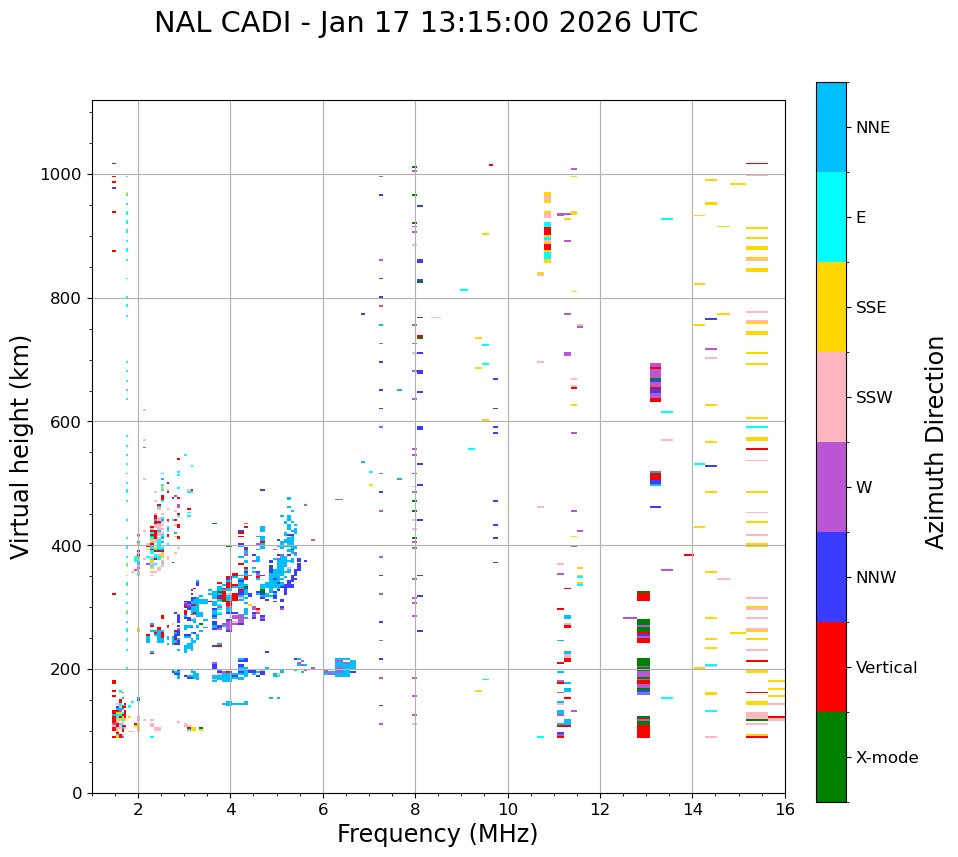 NAL CADI - Jan 17 13:15:00 2026 UTC

Virtual height (km)

1000
800
600
400
200
0

2
4
6
8
10
12
14
16

Frequency (MHz)

NNE
E
SSE
SSW
W
NNW
Vertical
X-mode

Azimuth Direction